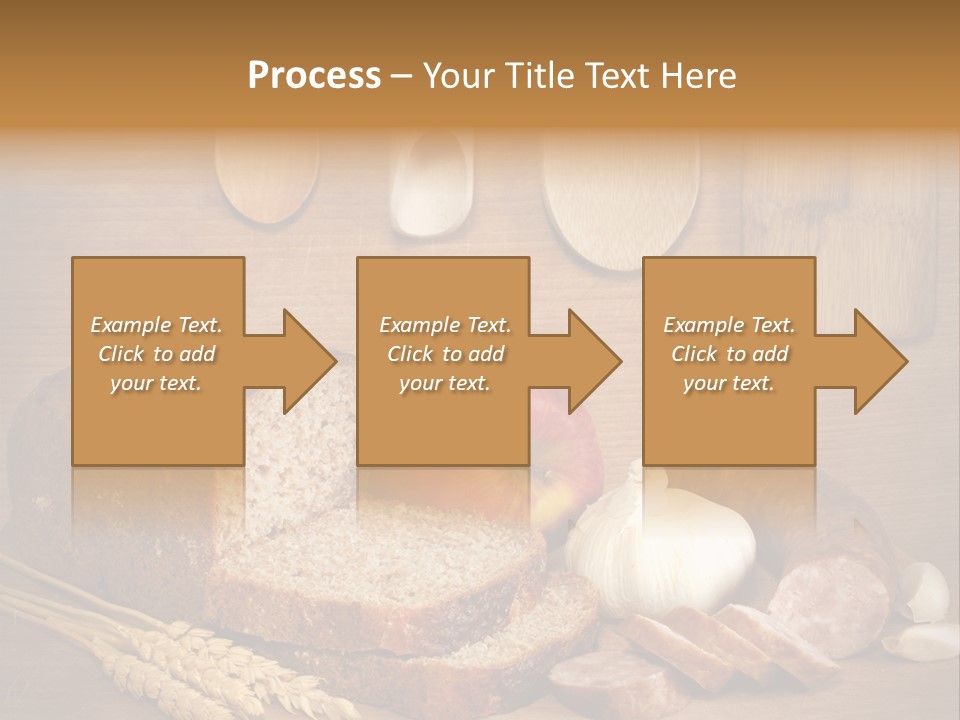 Process – Your Title Text Here

Example Text. Click to add your text.

Example Text. Click to add your text.

Example Text. Click to add your text.